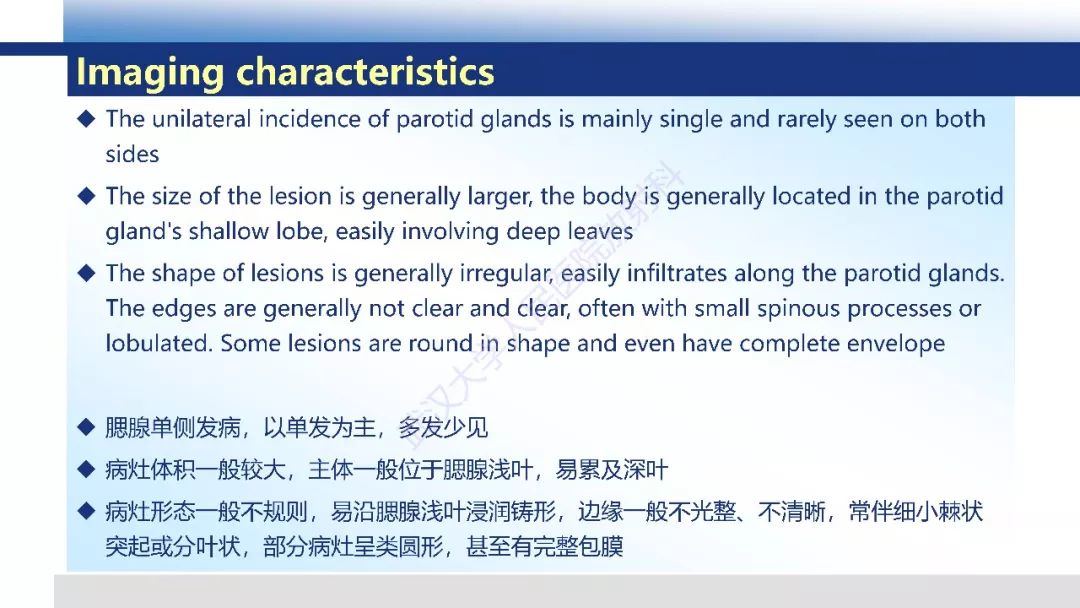 Imaging characteristics

◆ The unilateral incidence of parotid glands is mainly single and rarely seen on both sides

◆ The size of the lesion is generally larger, the body is generally located in the parotid gland's shallow lobe, easily involving deep leaves

◆ The shape of lesions is generally irregular, easily infiltrates along the parotid glands. The edges are generally not clear and clear, often with small spinous processes or lobulated. Some lesions are round in shape and even have complete envelope

◆ 腮腺单侧发病，以单发为主，多发少见

◆ 病灶体积一般较大，主体一般位于腮腺浅叶，易累及深叶

◆ 病灶形态一般不规则，易沿腮腺浅叶浸润铸形，边缘一般不光整、不清晰，常伴细小棘状突起或分叶状，部分病灶呈类圆形，甚至有完整包膜

武汉大学人民医院放射科